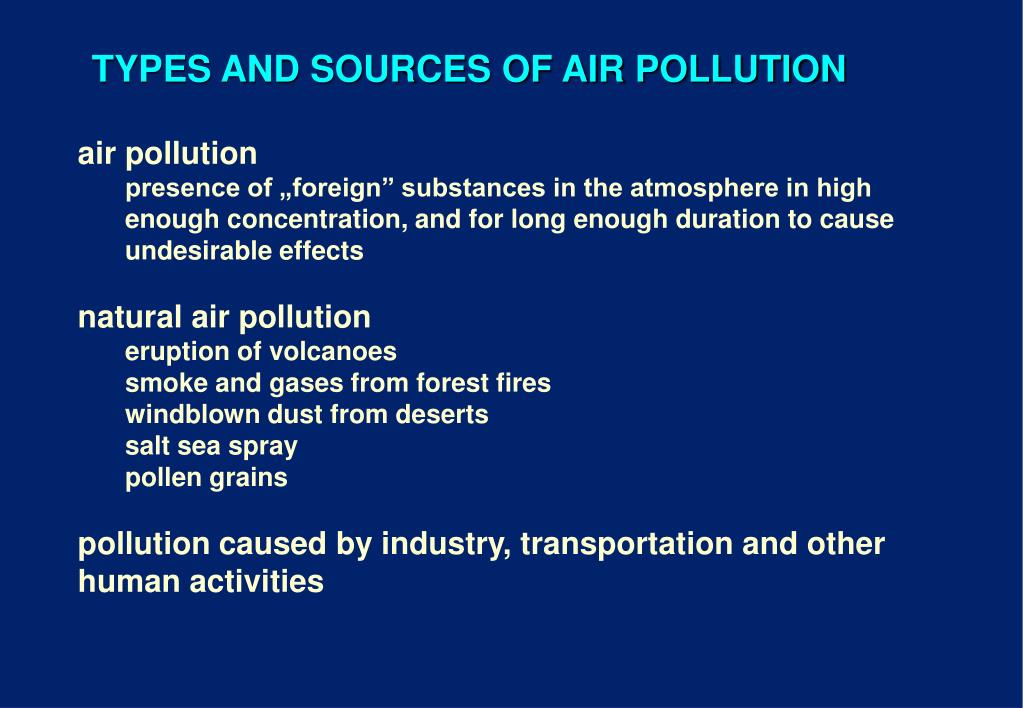 TYPES AND SOURCES OF AIR POLLUTION

air pollution
presence of „foreign” substances in the atmosphere in high enough concentration, and for long enough duration to cause undesirable effects

natural air pollution
eruption of volcanoes
smoke and gases from forest fires
windblown dust from deserts
salt sea spray
pollen grains

pollution caused by industry, transportation and other human activities